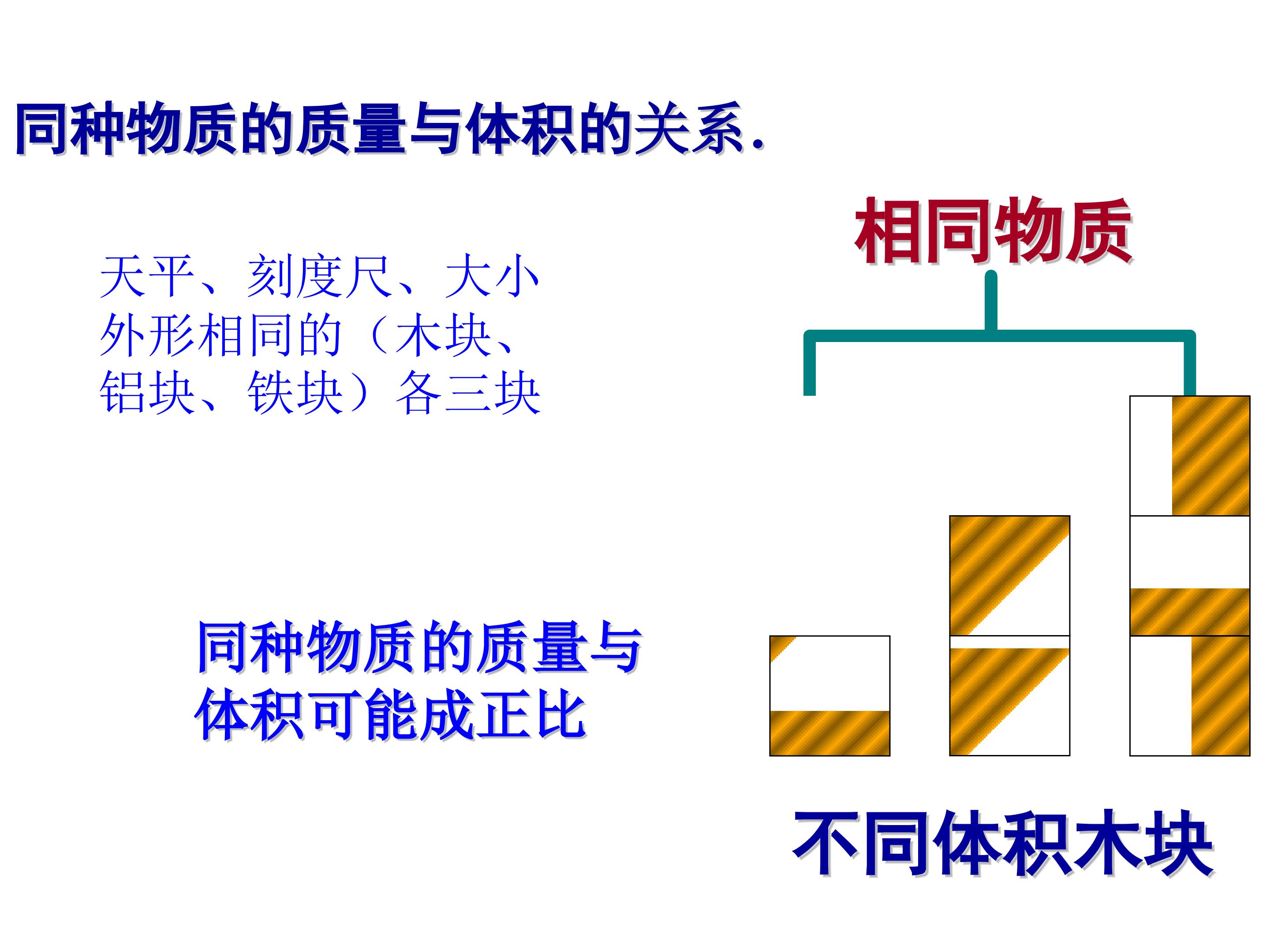 同种物质的质量与体积的关系.

相同物质

天平、刻度尺、大小外形相同的（木块、铝块、铁块）各三块

同种物质的质量与体积可能成正比

不同体积木块